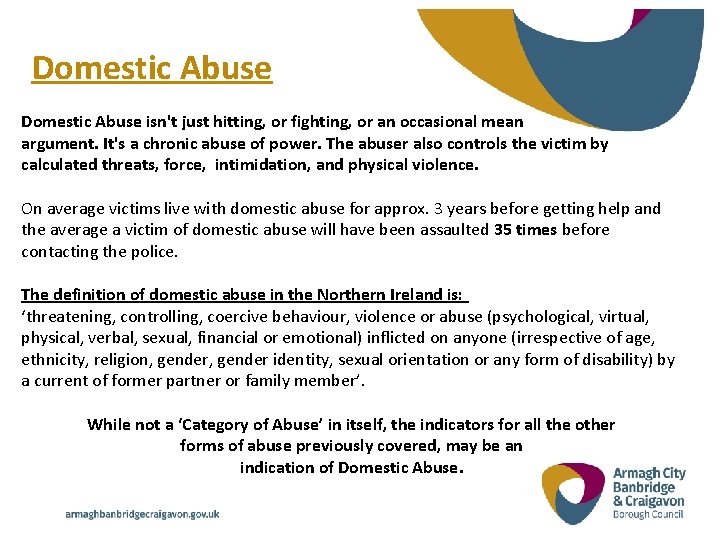 Domestic Abuse

Domestic Abuse isn't just hitting, or fighting, or an occasional mean argument. It's a chronic abuse of power. The abuser also controls the victim by calculated threats, force, intimidation, and physical violence.

On average victims live with domestic abuse for approx. 3 years before getting help and the average a victim of domestic abuse will have been assaulted 35 times before contacting the police.

The definition of domestic abuse in the Northern Ireland is:
'threatening, controlling, coercive behaviour, violence or abuse (psychological, virtual, physical, verbal, sexual, financial or emotional) inflicted on anyone (irrespective of age, ethnicity, religion, gender, gender identity, sexual orientation or any form of disability) by a current of former partner or family member'.

While not a 'Category of Abuse' in itself, the indicators for all the other forms of abuse previously covered, may be an indication of Domestic Abuse.

armaghbanbridgecraigavon.gov.uk

Armagh City Banbridge & Craigavon Borough Council